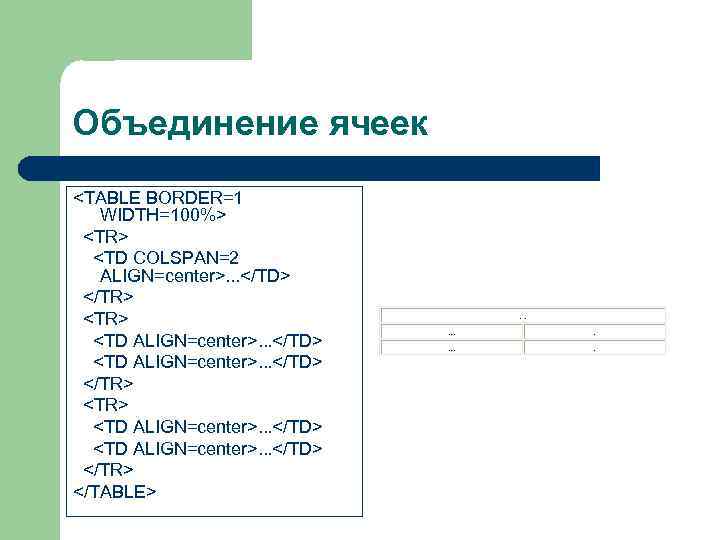 Объединение ячеек

<TABLE BORDER=1 WIDTH=100%>
<TR>
<TD COLSPAN=2 ALIGN=center>...</TD>
</TR>
<TR>
<TD ALIGN=center>...</TD>
<TD ALIGN=center>...</TD>
</TR>
<TR>
<TD ALIGN=center>...</TD>
<TD ALIGN=center>...</TD>
</TR>
</TABLE>

| ... | |
|---|---|
| ... | ... |
| ... | ... |